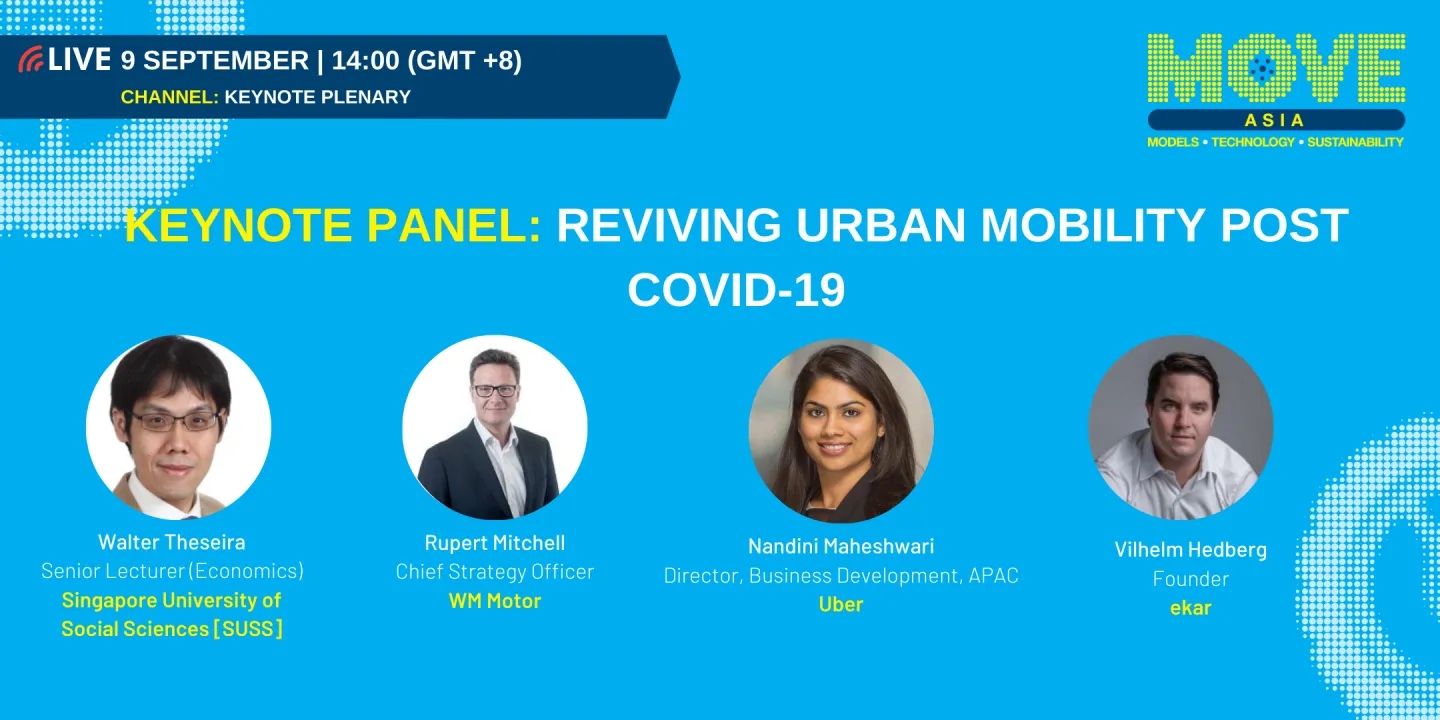 LIVE 9 SEPTEMBER | 14:00 (GMT +8)
CHANNEL: KEYNOTE PLENARY

MOVE
ASIA
MODELS • TECHNOLOGY • SUSTAINABILITY

KEYNOTE PANEL: REVIVING URBAN MOBILITY POST COVID-19

Walter Theseira
Senior Lecturer (Economics)
Singapore University of Social Sciences [SUSS]

Rupert Mitchell
Chief Strategy Officer
WM Motor

Nandini Maheshwari
Director, Business Development, APAC
Uber

Vilhelm Hedberg
Founder
ekar